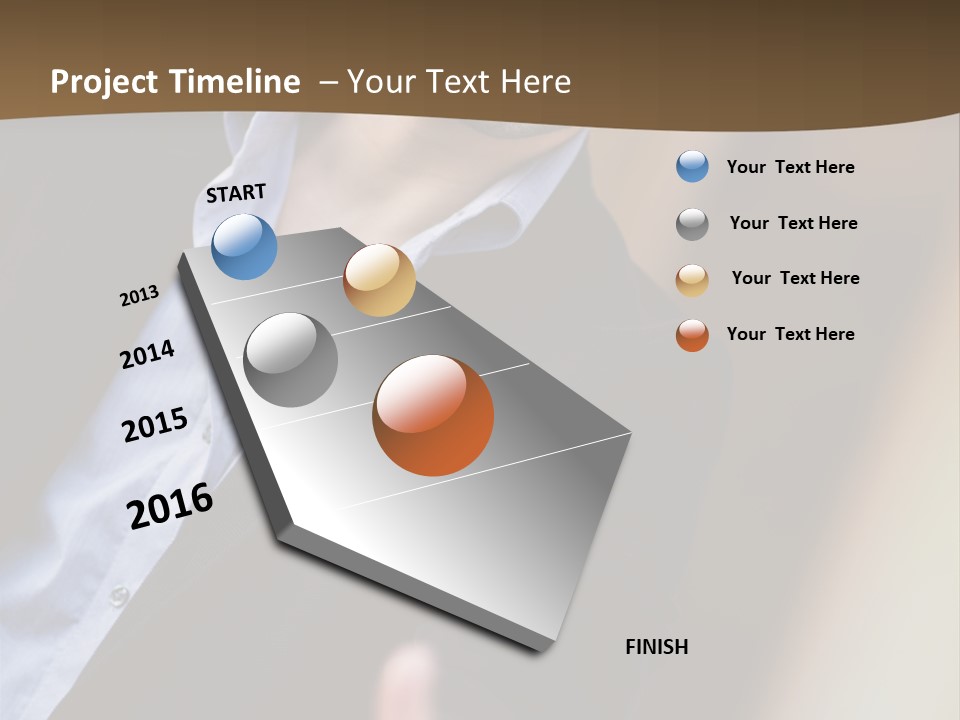 Project Timeline – Your Text Here

START

2013

2014

2015

2016

FINISH

Your Text Here

Your Text Here

Your Text Here

Your Text Here